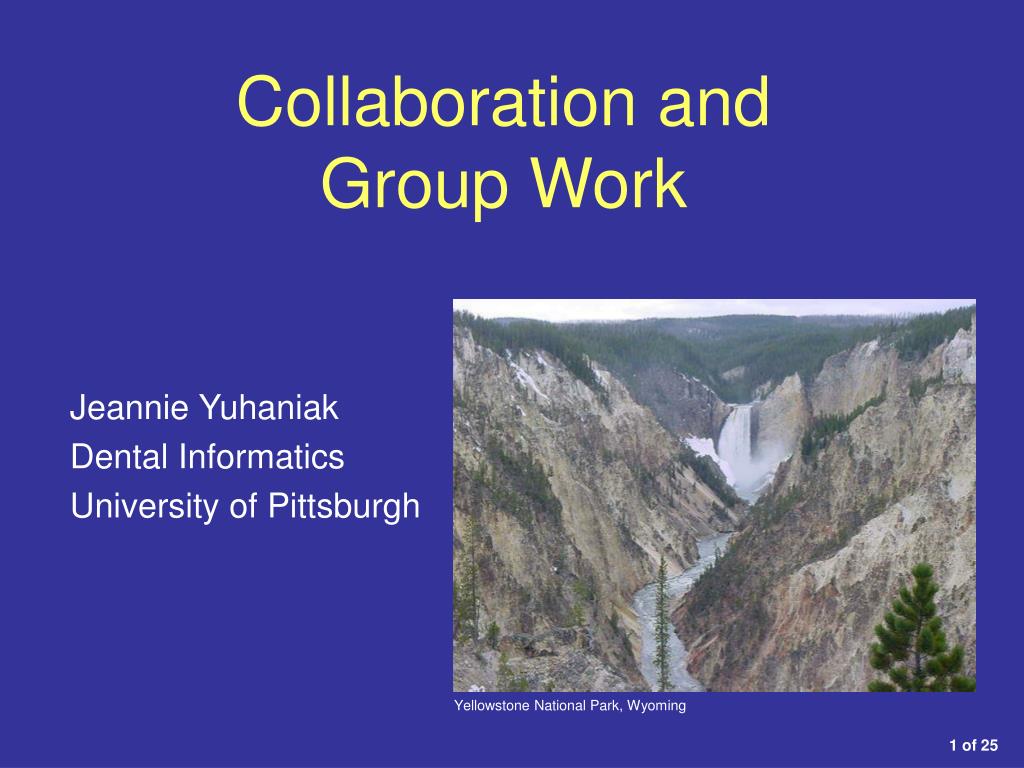 Collaboration and Group Work

Jeannie Yuhaniak
Dental Informatics
University of Pittsburgh

Yellowstone National Park, Wyoming

1 of 25